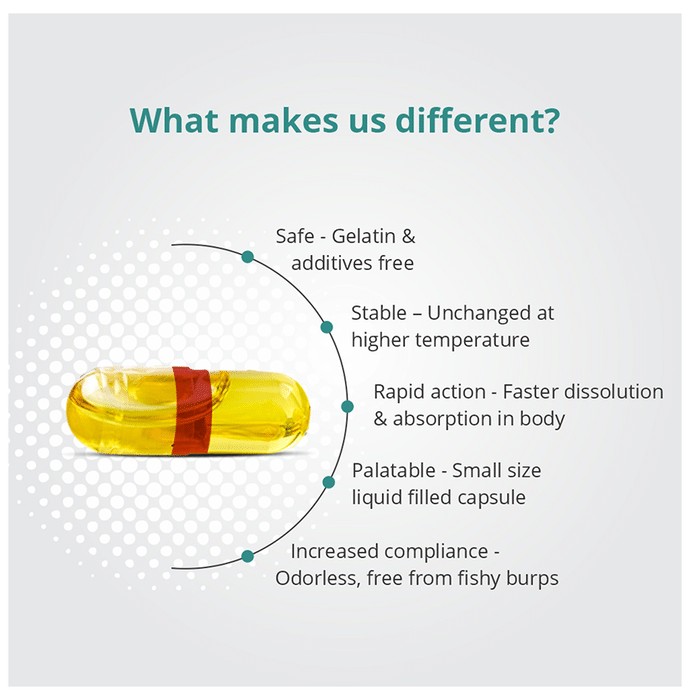 What makes us different?

Safe - Gelatin & additives free

Stable – Unchanged at higher temperature

Rapid action - Faster dissolution & absorption in body

Palatable - Small size liquid filled capsule

Increased compliance - Odorless, free from fishy burps